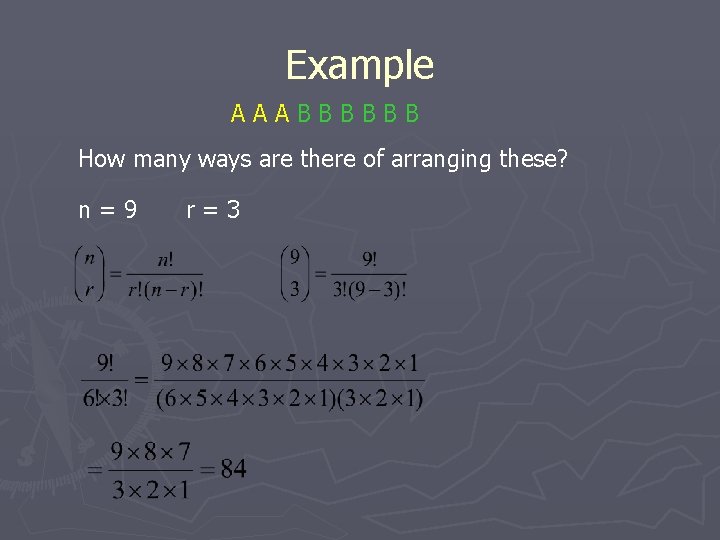 Example

A A A B B B B B B

How many ways are there of arranging these?

n = 9     r = 3

$\binom{n}{r} = \frac{n!}{r!(n-r)!}$     $\binom{9}{3} = \frac{9!}{3!(9-3)!}$

$\frac{9!}{6! \times 3!} = \frac{9 \times 8 \times 7 \times 6 \times 5 \times 4 \times 3 \times 2 \times 1}{(6 \times 5 \times 4 \times 3 \times 2 \times 1)(3 \times 2 \times 1)}$

$= \frac{9 \times 8 \times 7}{3 \times 2 \times 1} = 84$